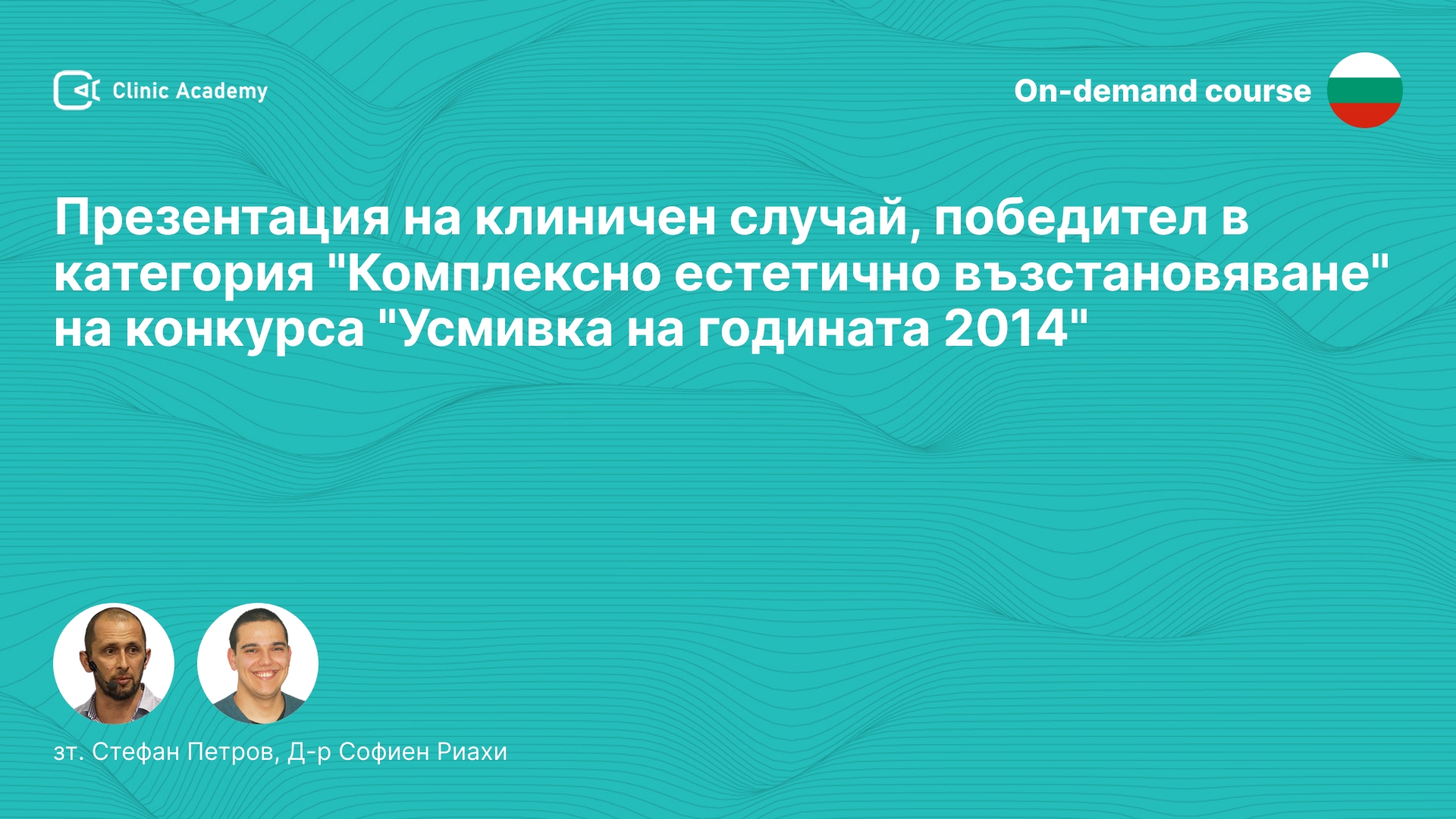 Clinic Academy

On-demand course

Презентация на клиничен случай, победител в категория "Комплексно естетично възстановяване" на конкурса "Усмивка на годината 2014"

зт. Стефан Петров, Д-р Софиен Риахи